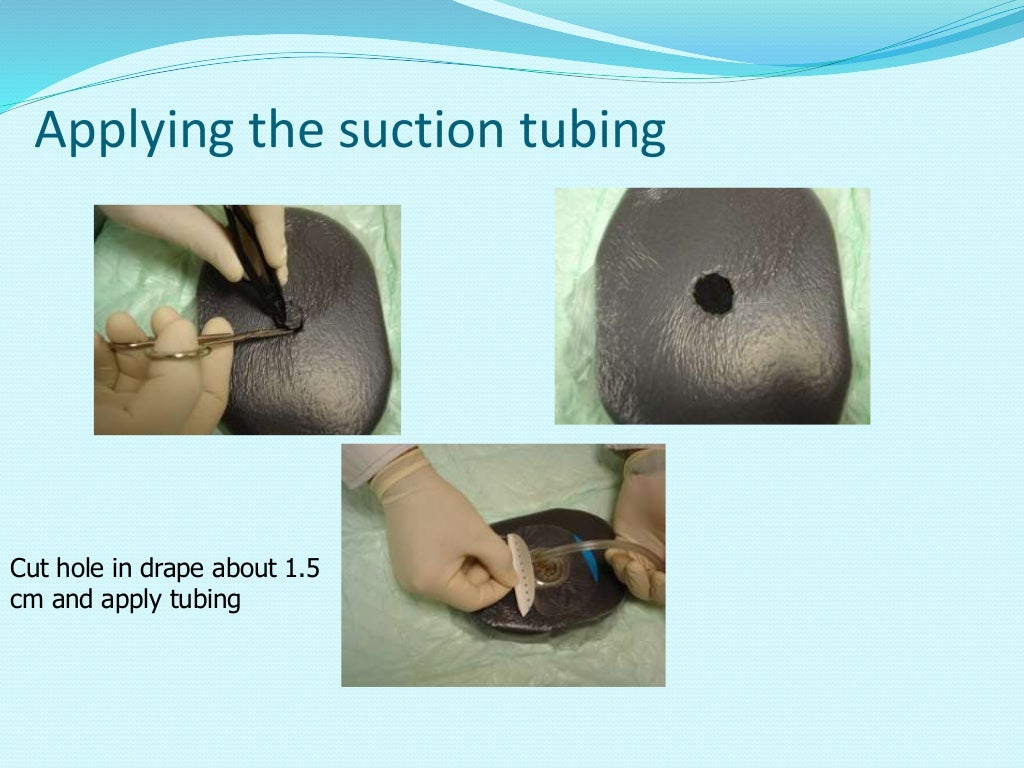 Applying the suction tubing

Cut hole in drape about 1.5 cm and apply tubing